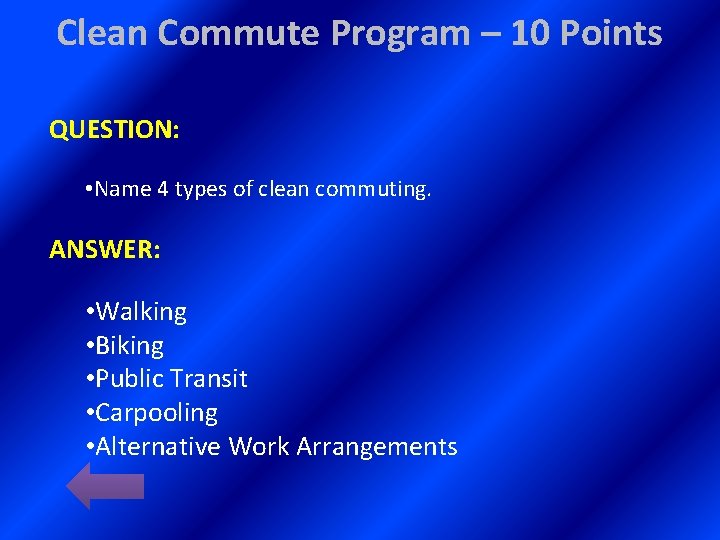 Clean Commute Program – 10 Points

QUESTION:

•Name 4 types of clean commuting.

ANSWER:

•Walking
•Biking
•Public Transit
•Carpooling
•Alternative Work Arrangements